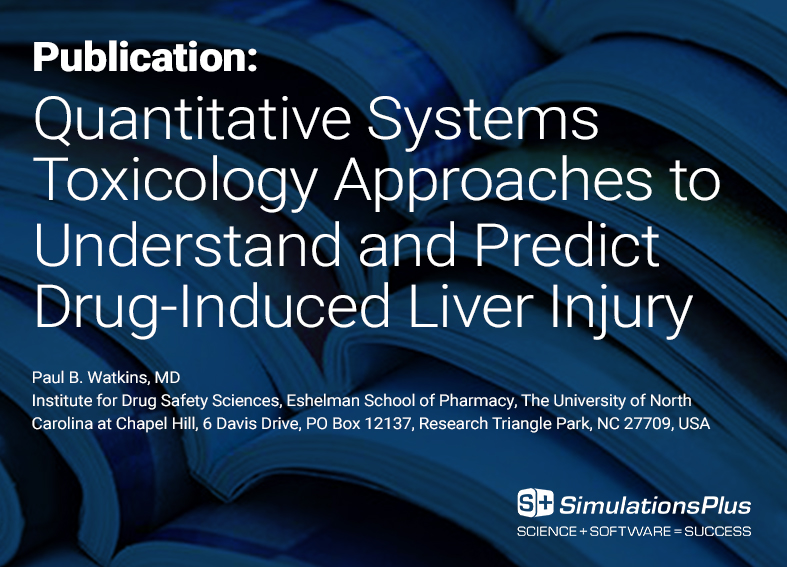 Publication:
Quantitative Systems Toxicology Approaches to Understand and Predict Drug-Induced Liver Injury

Paul B. Watkins, MD
Institute for Drug Safety Sciences, Eshelman School of Pharmacy, The University of North Carolina at Chapel Hill, 6 Davis Drive, PO Box 12137, Research Triangle Park, NC 27709, USA

S+ SimulationsPlus
SCIENCE + SOFTWARE = SUCCESS